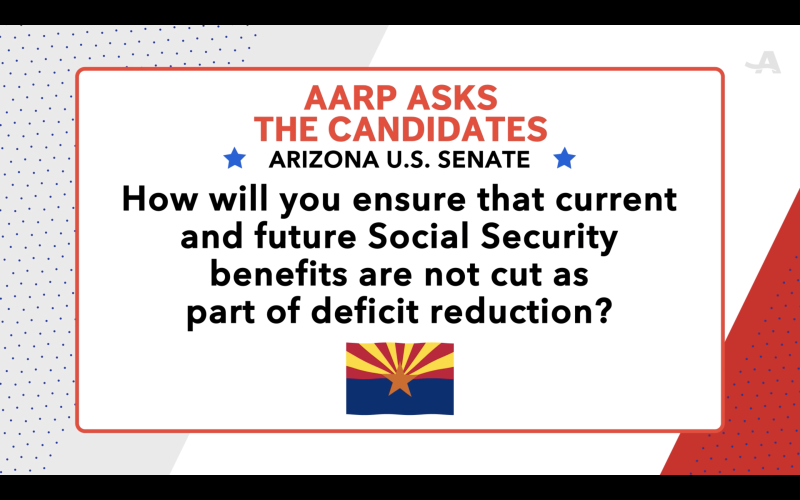 AARP ASKS THE CANDIDATES

ARIZONA U.S. SENATE

How will you ensure that current and future Social Security benefits are not cut as part of deficit reduction?